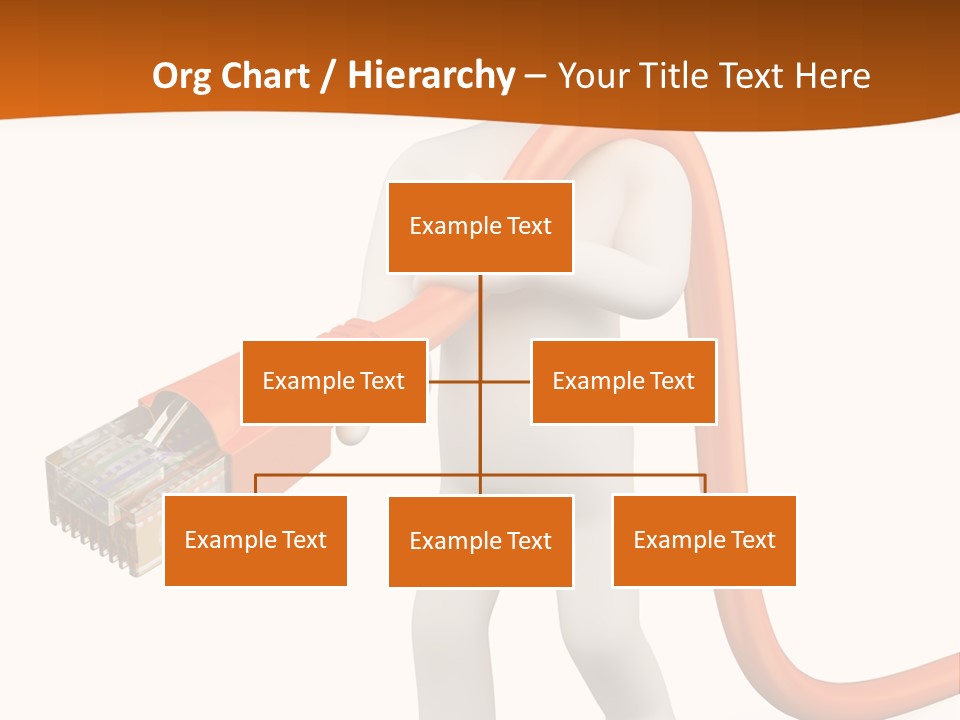 Org Chart / Hierarchy – Your Title Text Here

Example Text

Example Text

Example Text

Example Text

Example Text

Example Text